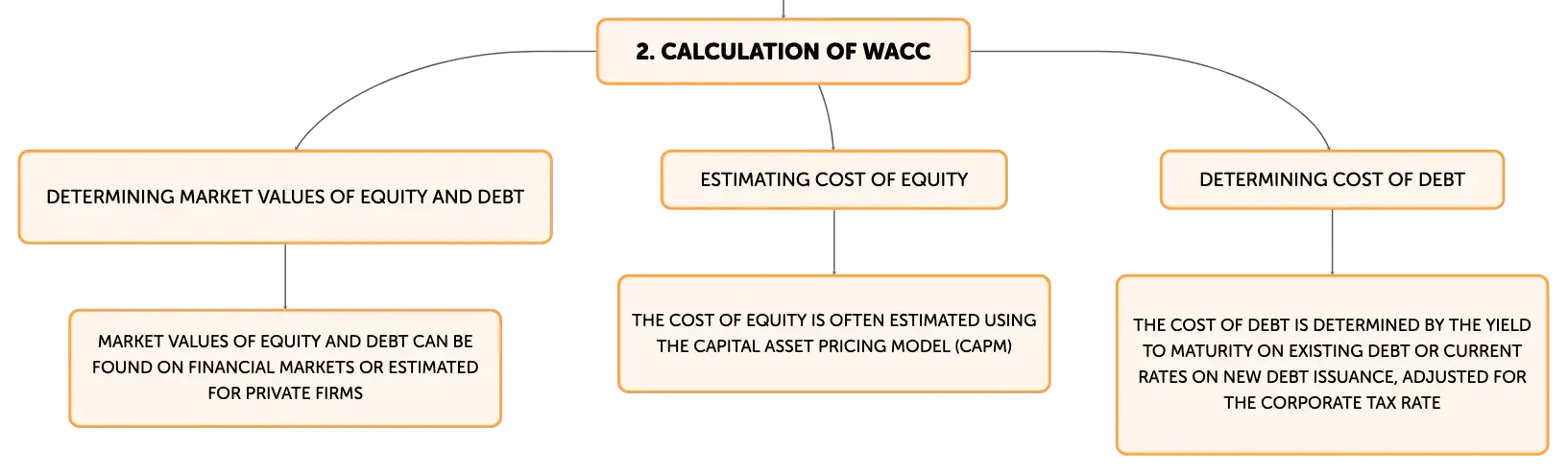 2. CALCULATION OF WACC

DETERMINING MARKET VALUES OF EQUITY AND DEBT

MARKET VALUES OF EQUITY AND DEBT CAN BE FOUND ON FINANCIAL MARKETS OR ESTIMATED FOR PRIVATE FIRMS

ESTIMATING COST OF EQUITY

THE COST OF EQUITY IS OFTEN ESTIMATED USING THE CAPITAL ASSET PRICING MODEL (CAPM)

DETERMINING COST OF DEBT

THE COST OF DEBT IS DETERMINED BY THE YIELD TO MATURITY ON EXISTING DEBT OR CURRENT RATES ON NEW DEBT ISSUANCE, ADJUSTED FOR THE CORPORATE TAX RATE